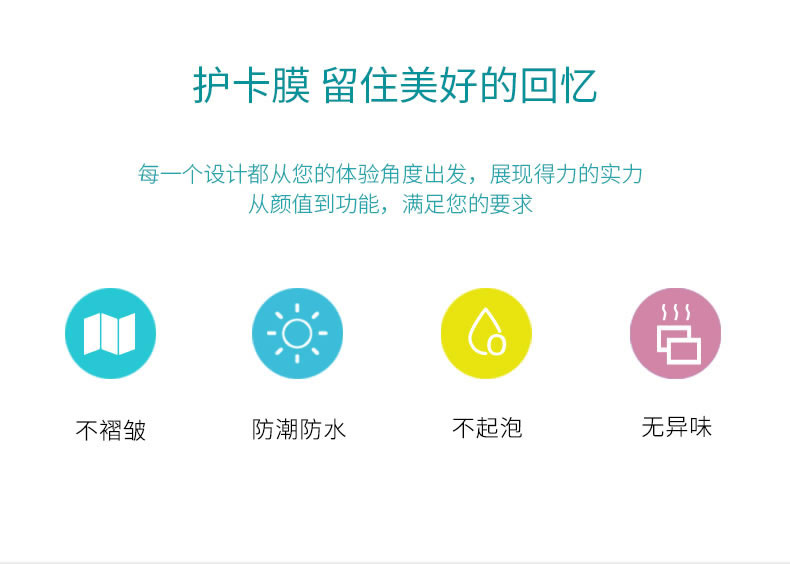 护卡膜 留住美好的回忆

每一个设计都从您的体验角度出发，展现得力的实力
从颜值到功能，满足您的要求

不褶皱

防潮防水

不起泡

无异味